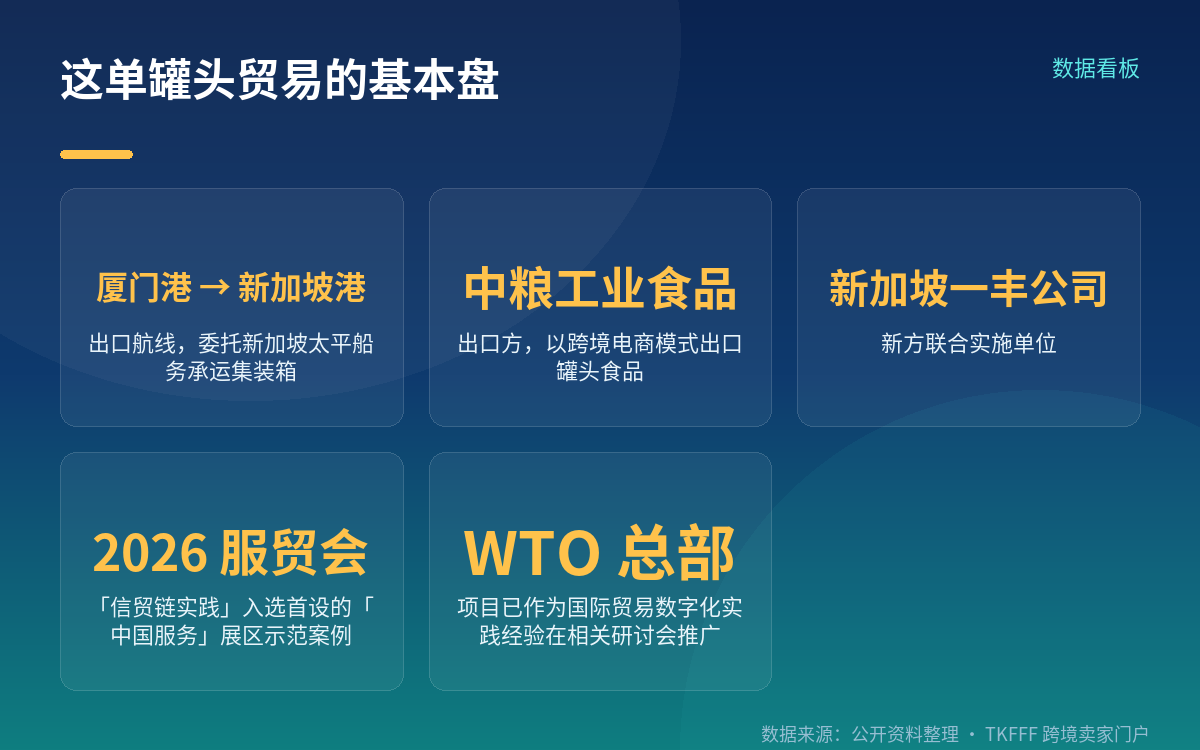 这单罐头贸易的基本盘

数据看板

厦门港 → 新加坡港

出口航线，委托新加坡太平船务承运集装箱

中粮工业食品

出口方，以跨境电商模式出口罐头食品

新加坡一丰公司

新方联合实施单位

2026 服贸会

「信贸链实践」入选首设的「中国服务」展区示范案例

WTO 总部

项目已作为国际贸易数字化实践经验在相关研讨会推广

数据来源：公开资料整理 · TKFFF 跨境卖家门户